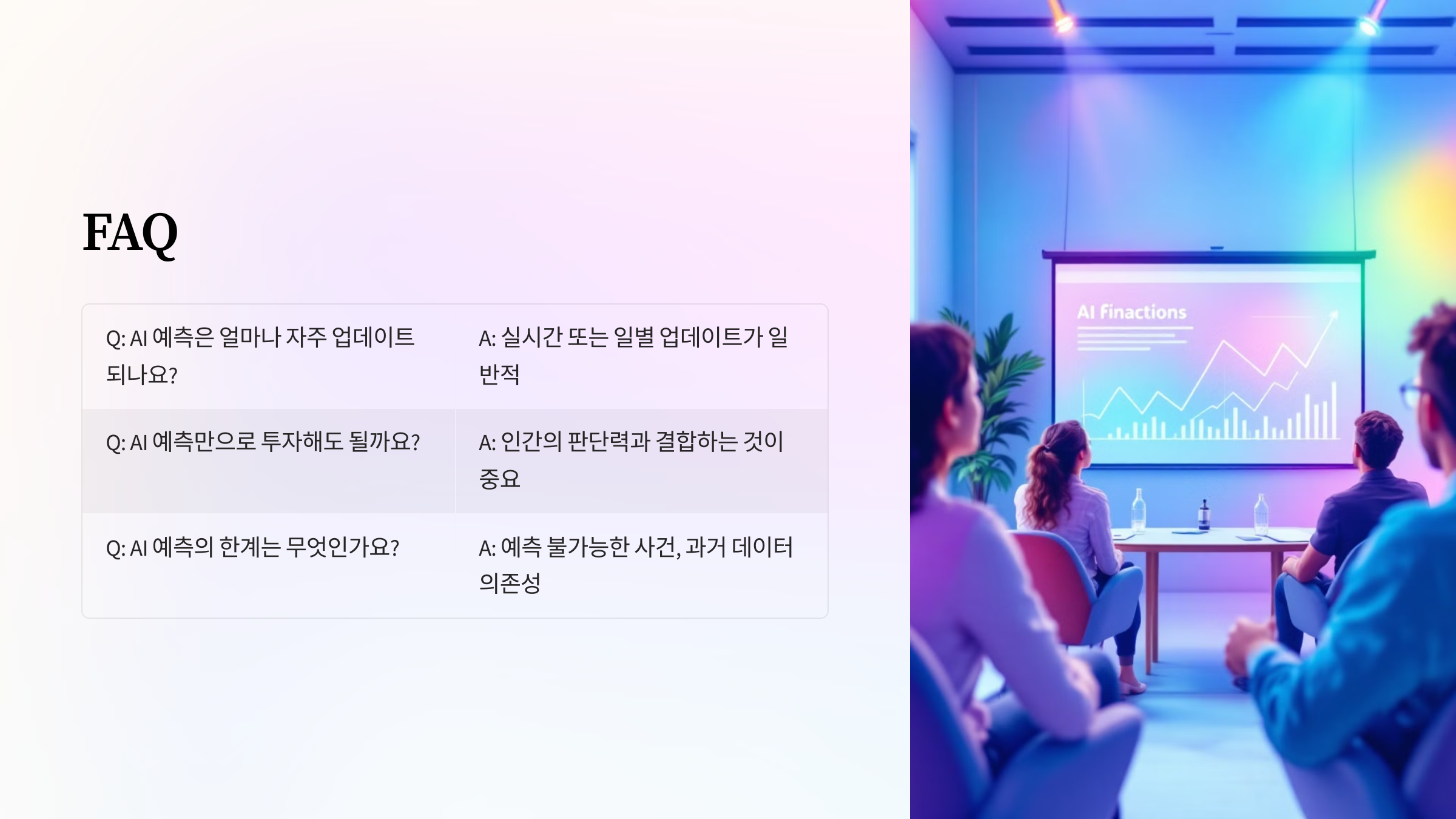 FAQ

| Q: AI 예측은 얼마나 자주 업데이트 되나요? | A: 실시간 또는 일별 업데이트가 일반적 |
|---|---|
| Q: AI 예측만으로 투자해도 될까요? | A: 인간의 판단력과 결합하는 것이 중요 |
| Q: AI 예측의 한계는 무엇인가요? | A: 예측 불가능한 사건, 과거 데이터 의존성 |

AI finactions